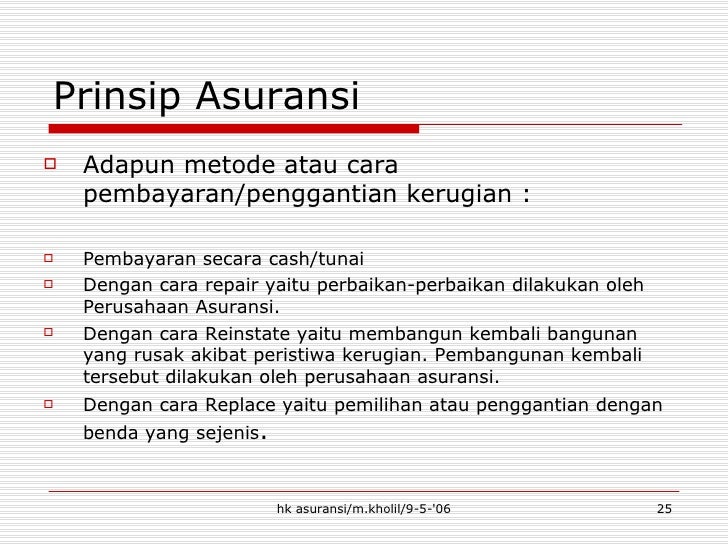 Prinsip Asuransi

Adapun metode atau cara pembayaran/penggantian kerugian :

Pembayaran secara cash/tunai

Dengan cara repair yaitu perbaikan-perbaikan dilakukan oleh Perusahaan Asuransi.

Dengan cara Reinstate yaitu membangun kembali bangunan yang rusak akibat peristiwa kerugian. Pembangunan kembali tersebut dilakukan oleh perusahaan asuransi.

Dengan cara Replace yaitu pemilihan atau penggantian dengan benda yang sejenis.

hk asuransi/m.kholil/9-5-'06

25